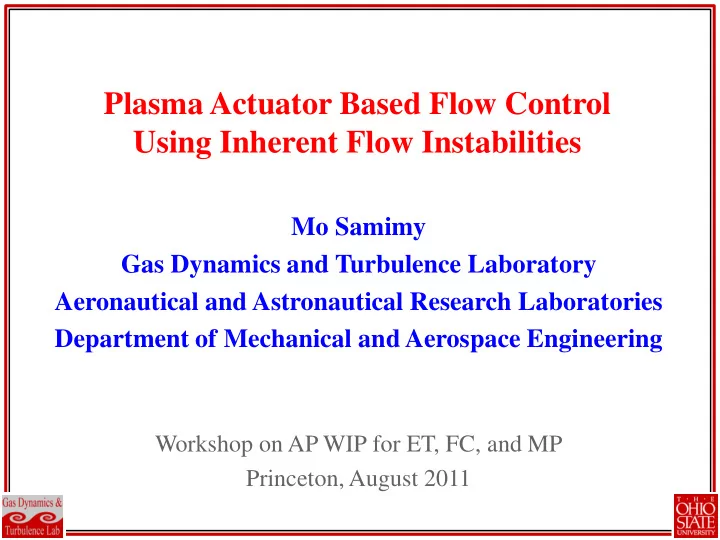 Plasma Actuator Based Flow Control Using Inherent Flow Instabilities

Mo Samimy
Gas Dynamics and Turbulence Laboratory
Aeronautical and Astronautical Research Laboratories
Department of Mechanical and Aerospace Engineering

Workshop on AP WIP for ET, FC, and MP
Princeton, August 2011

Gas Dynamics & Turbulence Lab

THE OHIO STATE UNIVERSITY